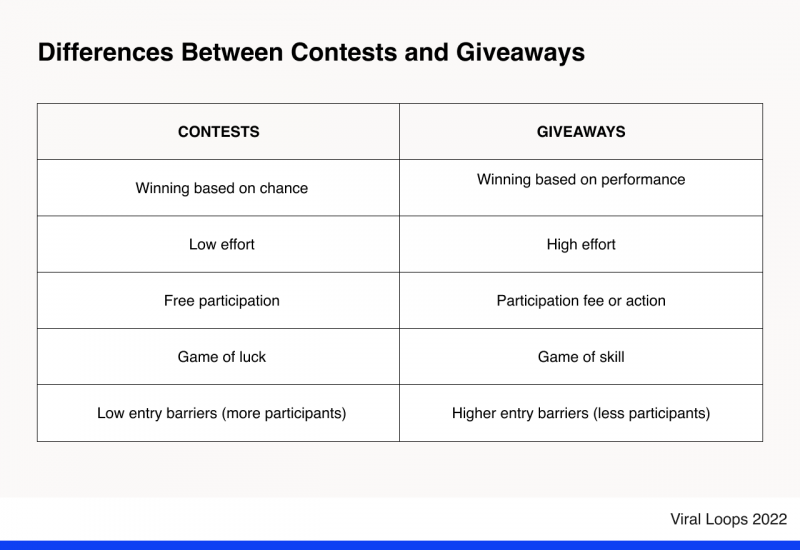 Differences Between Contests and Giveaways

| CONTESTS | GIVEAWAYS |
|---|---|
| Winning based on chance | Winning based on performance |
| Low effort | High effort |
| Free participation | Participation fee or action |
| Game of luck | Game of skill |
| Low entry barriers (more participants) | Higher entry barriers (less participants) |

Viral Loops 2022